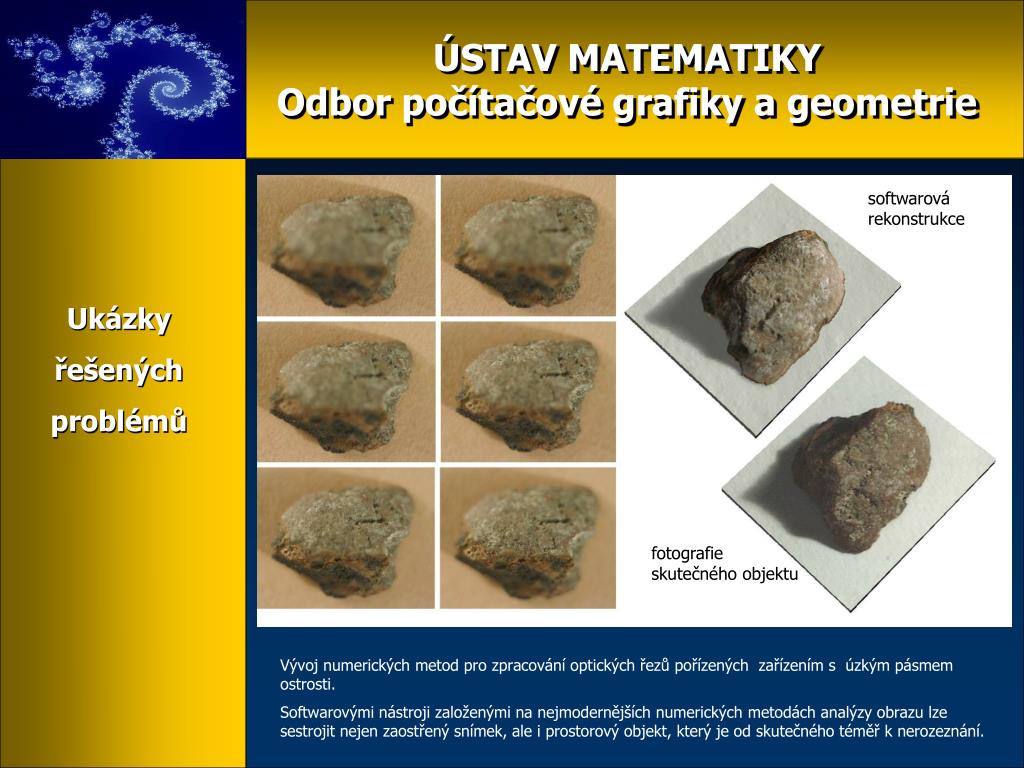 ÚSTAV MATEMATIKY
Odbor počítačové grafiky a geometrie

Ukázky řešených problémů

softwarová rekonstrukce

fotografie skutečného objektu

Vývoj numerických metod pro zpracování optických řezů pořízených zařízením s úzkým pásmem ostrosti.

Softwarovými nástroji založenými na nejmodernějších numerických metodách analýzy obrazu lze sestrojit nejen zaostřený snímek, ale i prostorový objekt, který je od skutečného téměř k nerozeznání.